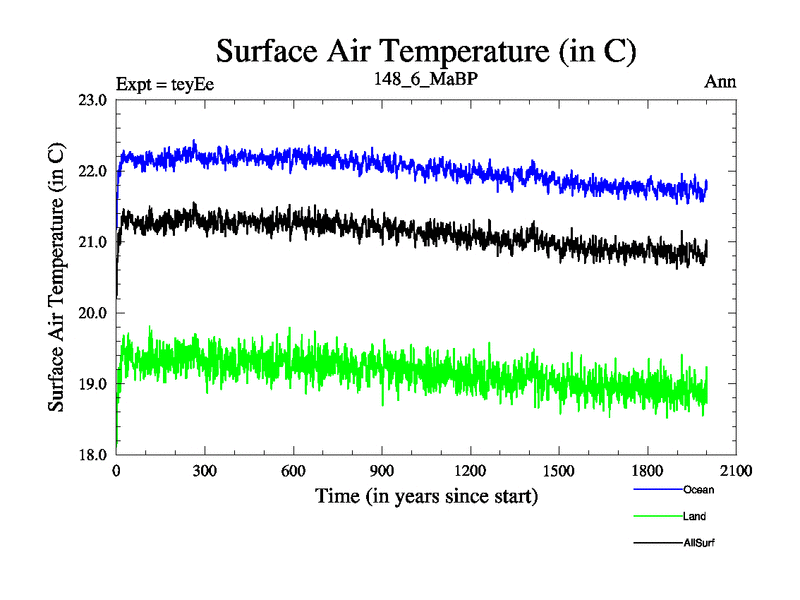 Surface Air Temperature (in C)

Expt = teyEe

148_6_MaBP

Ann

Surface Air Temperature (in C)

23.0
22.0
21.0
20.0
19.0
18.0

0 300 600 900 1200 1500 1800 2100

Time (in years since start)

Ocean

Land

AllSurf